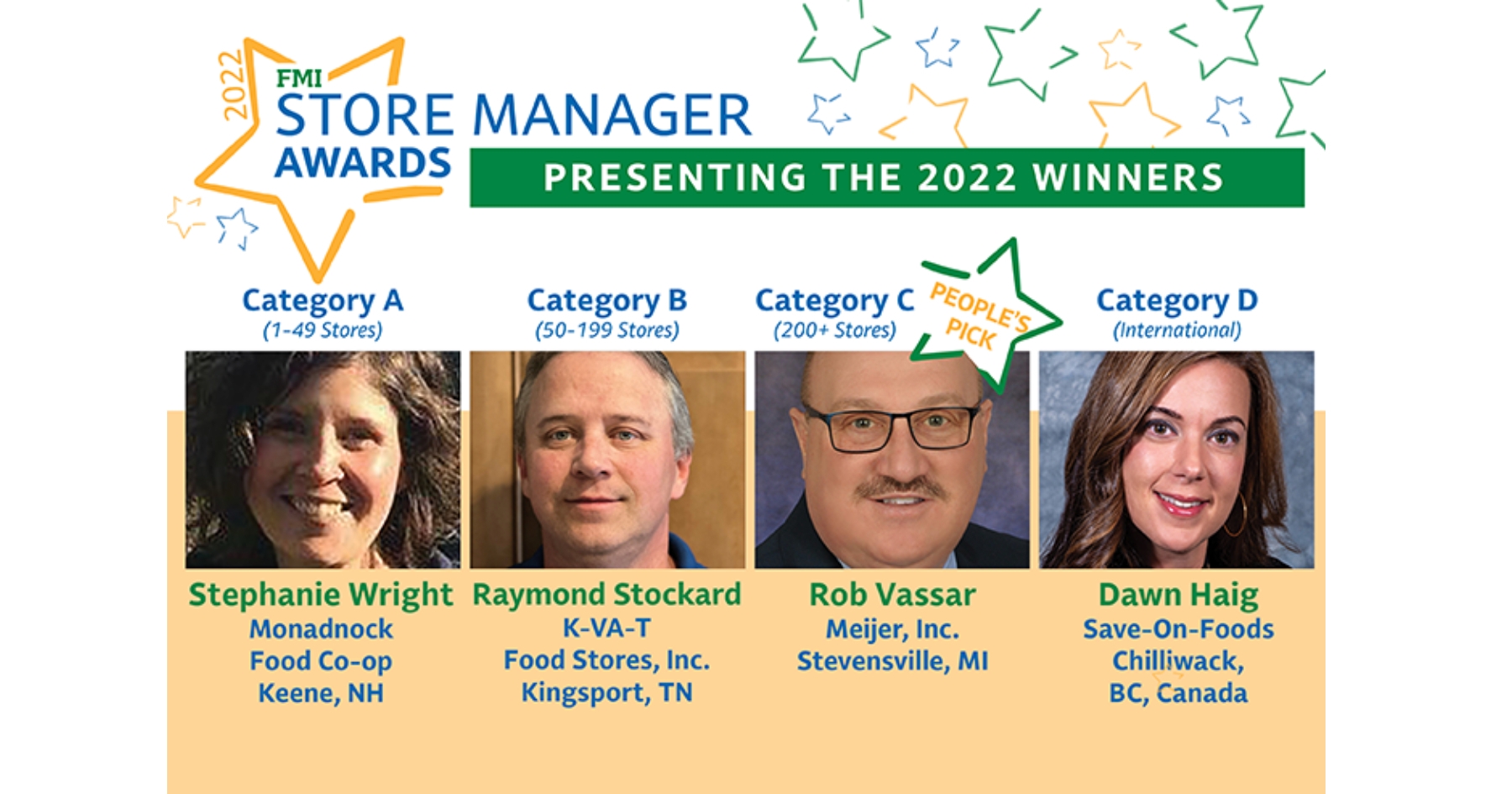 2022
FMI
STORE MANAGER
AWARDS

PRESENTING THE 2022 WINNERS

Category A
(1-49 Stores)

Stephanie Wright
Monadnock
Food Co-op
Keene, NH

Category B
(50-199 Stores)

Raymond Stockard
K-VA-T
Food Stores, Inc.
Kingsport, TN

Category C
(200+ Stores)

PEOPLE'S PICK

Rob Vassar
Meijer, Inc.
Stevensville, MI

Category D
(International)

Dawn Haig
Save-On-Foods
Chilliwack,
BC, Canada